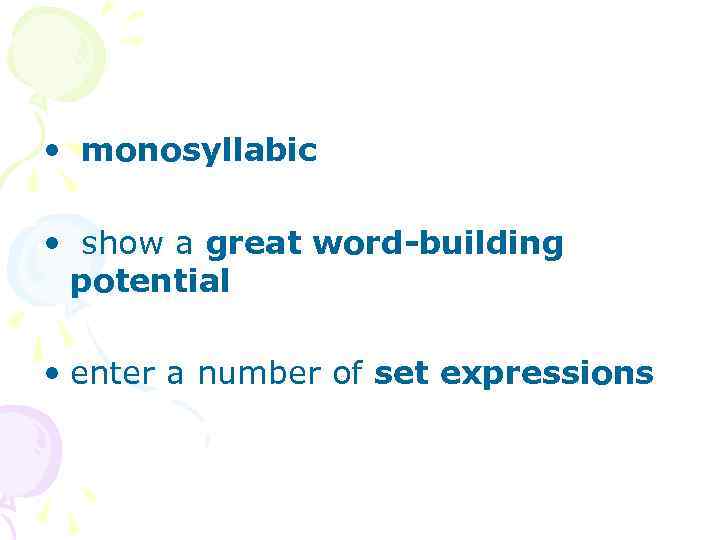 • monosyllabic

• show a great word-building potential

• enter a number of set expressions